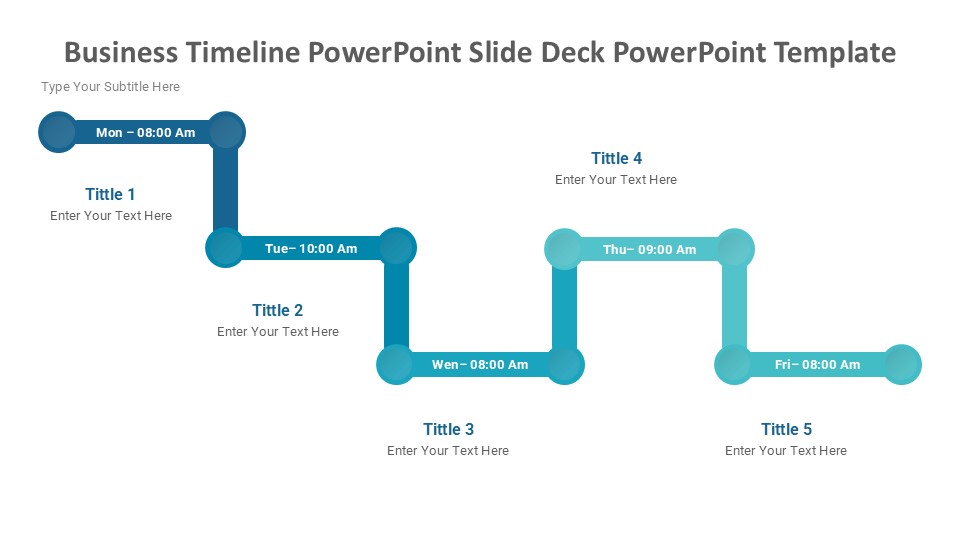 Business Timeline PowerPoint Slide Deck PowerPoint Template

Type Your Subtitle Here

Mon – 08:00 Am

Tittle 1
Enter Your Text Here

Tue– 10:00 Am

Tittle 2
Enter Your Text Here

Wen– 08:00 Am

Tittle 3
Enter Your Text Here

Tittle 4
Enter Your Text Here

Thu– 09:00 Am

Fri– 08:00 Am

Tittle 5
Enter Your Text Here